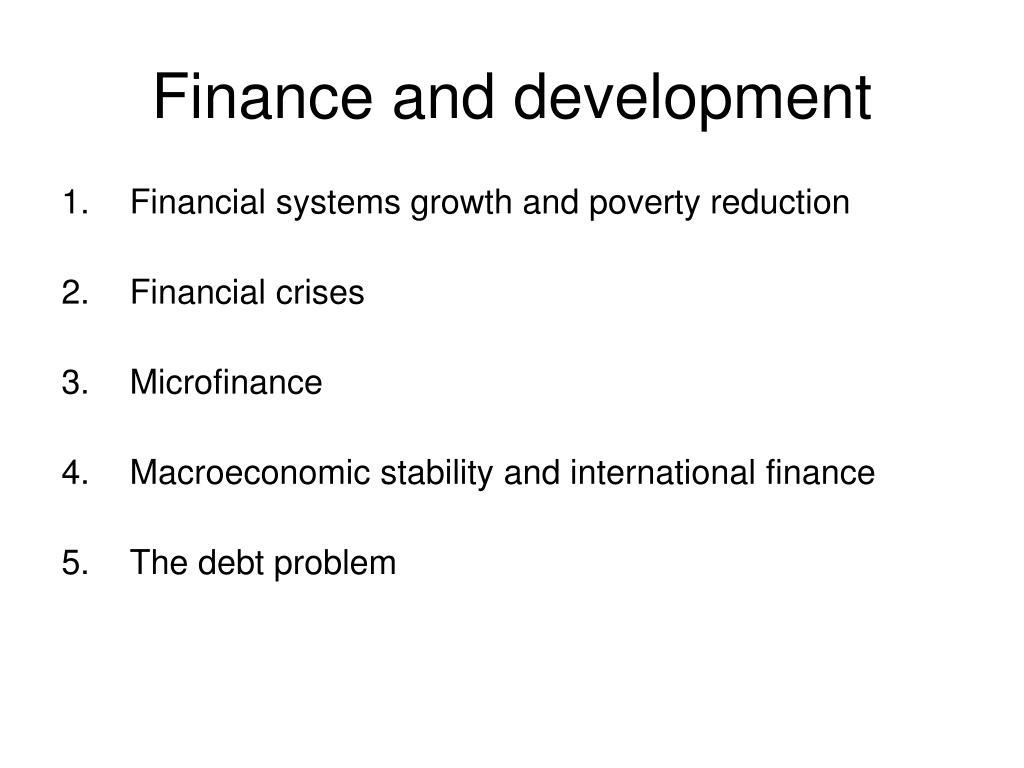 Finance and development

1. Financial systems growth and poverty reduction

2. Financial crises

3. Microfinance

4. Macroeconomic stability and international finance

5. The debt problem